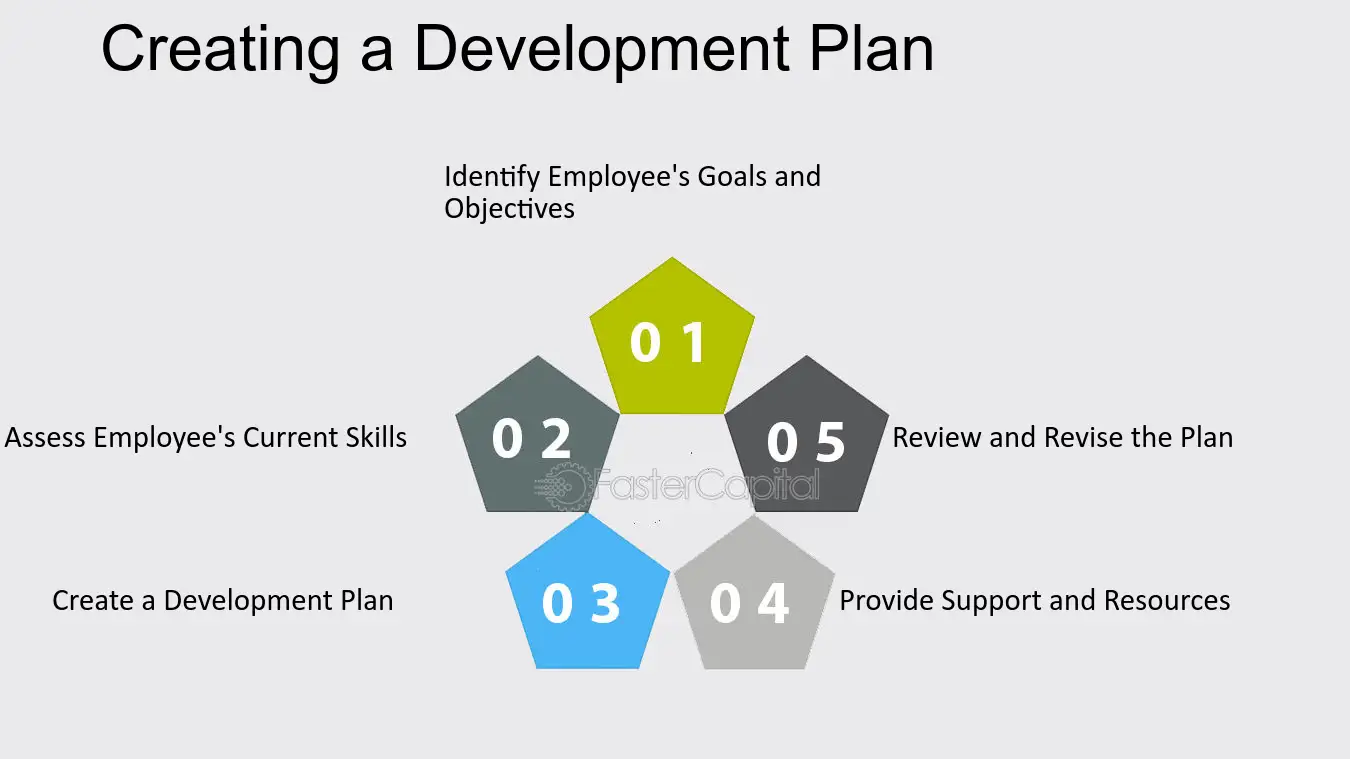 Creating a Development Plan

Identify Employee's Goals and Objectives

0 1

Assess Employee's Current Skills

0 2

0 5

Review and Revise the Plan

Create a Development Plan

0 3

0 4

Provide Support and Resources

FasterCapital